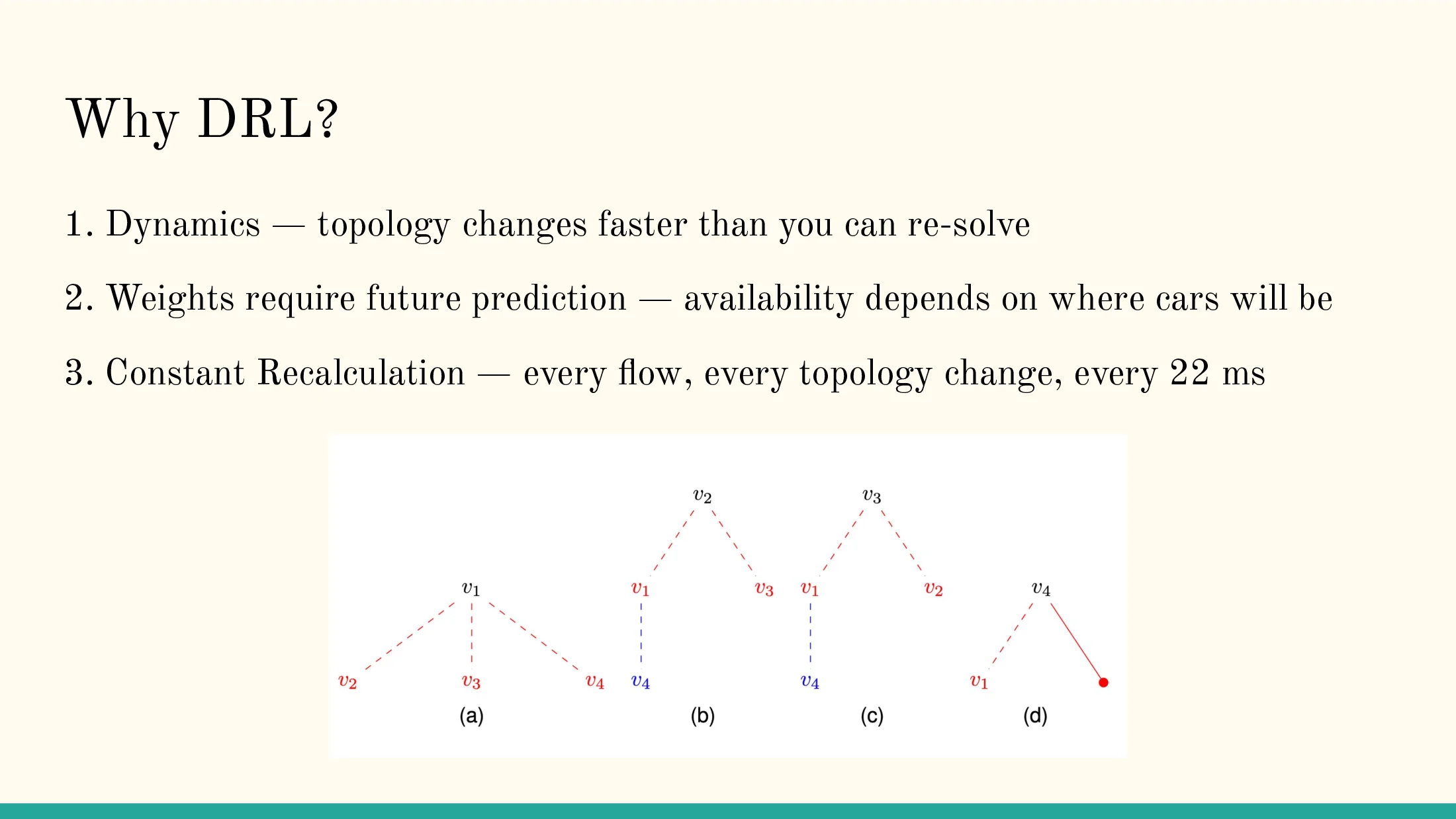 Why DRL?

1. Dynamics — topology changes faster than you can re-solve

2. Weights require future prediction — availability depends on where cars will be

3. Constant Recalculation — every flow, every topology change, every 22 ms

$v_1$

$v_2$ $v_3$ $v_4$

(a)

$v_2$

$v_1$ $v_3$

$v_4$

(b)

$v_3$

$v_1$ $v_2$

$v_4$

(c)

$v_4$

$v_1$

(d)